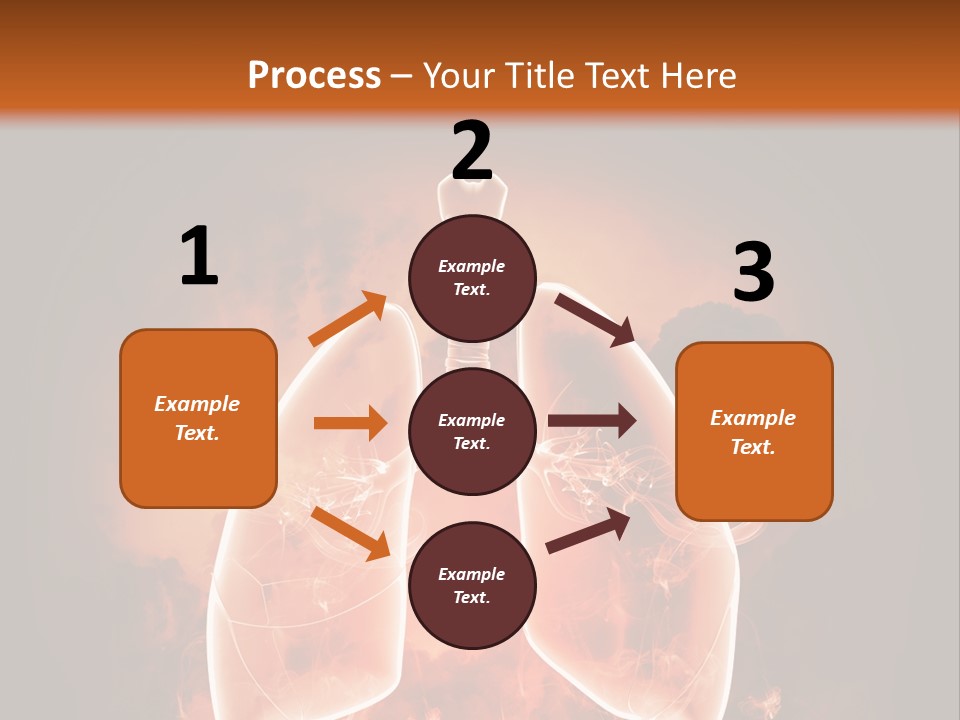 Process – Your Title Text Here

1

Example Text.

2

Example Text.

Example Text.

Example Text.

3

Example Text.